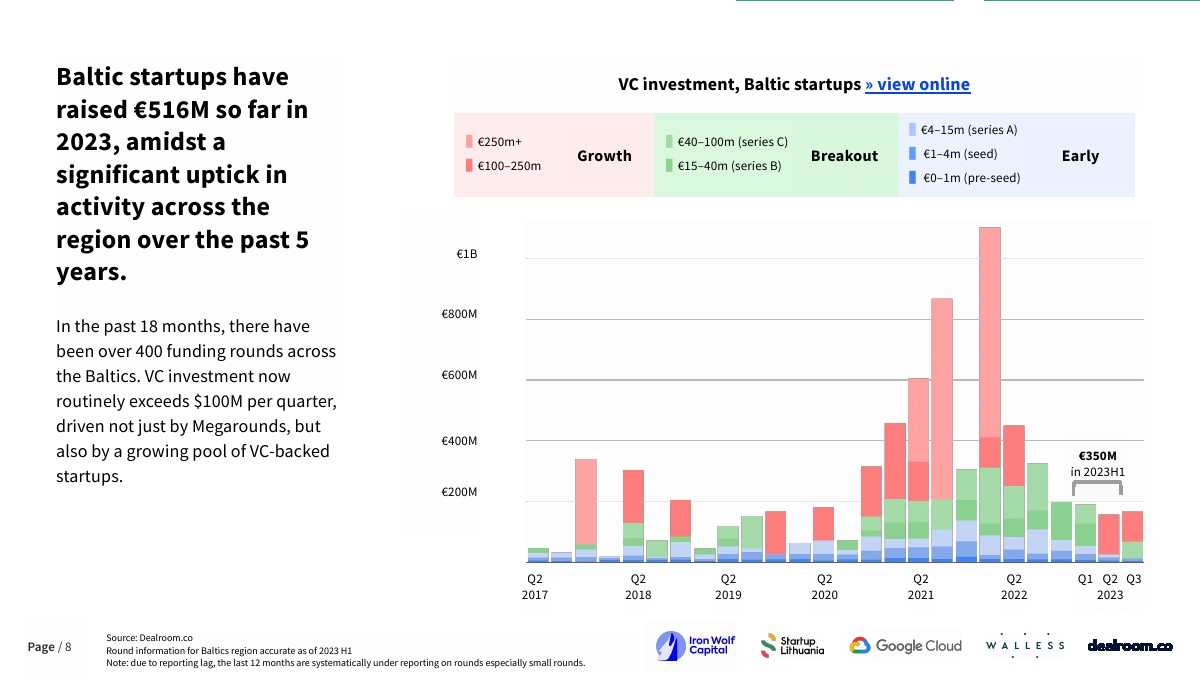 Baltic startups have raised €516M so far in 2023, amidst a significant uptick in activity across the region over the past 5 years.

In the past 18 months, there have been over 400 funding rounds across the Baltics. VC investment now routinely exceeds $100M per quarter, driven not just by Megarounds, but also by a growing pool of VC-backed startups.

VC investment, Baltic startups » view online

€250m+
€100–250m
Growth

€40–100m (series C)
€15–40m (series B)
Breakout

€4–15m (series A)
€1–4m (seed)
€0–1m (pre-seed)
Early

€1B
€800M
€600M
€400M
€200M

€350M
in 2023H1

Q2
2017
Q2
2018
Q2
2019
Q2
2020
Q2
2021
Q2
2022
Q1 Q2 Q3
2023

Page / 8

Source: Dealroom.co
Round information for Baltics region accurate as of 2023 H1
Note: due to reporting lag, the last 12 months are systematically under reporting on rounds especially small rounds.

Iron Wolf Capital
Startup Lithuania
Google Cloud
WALLESS
dealroom.co